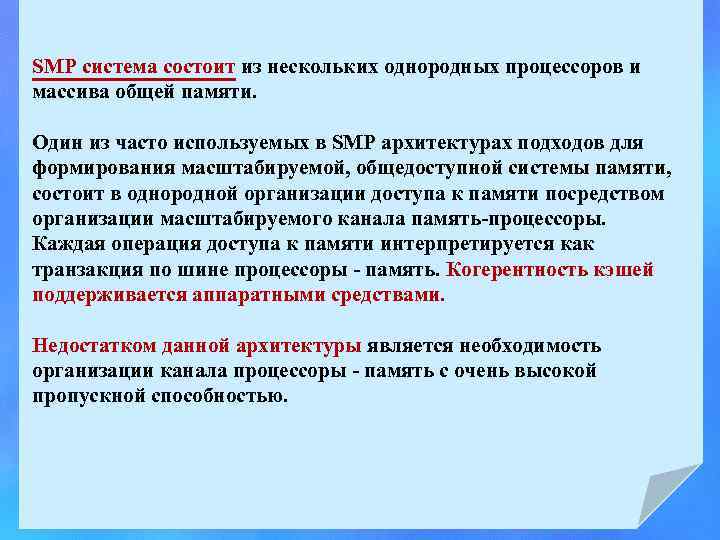 SMP система состоит из нескольких однородных процессоров и массива общей памяти.

Один из часто используемых в SMP архитектурах подходов для формирования масштабируемой, общедоступной системы памяти, состоит в однородной организации доступа к памяти посредством организации масштабируемого канала память-процессоры. Каждая операция доступа к памяти интерпретируется как транзакция по шине процессоры - память. Когерентность кэшей поддерживается аппаратными средствами.

Недостатком данной архитектуры является необходимость организации канала процессоры - память с очень высокой пропускной способностью.